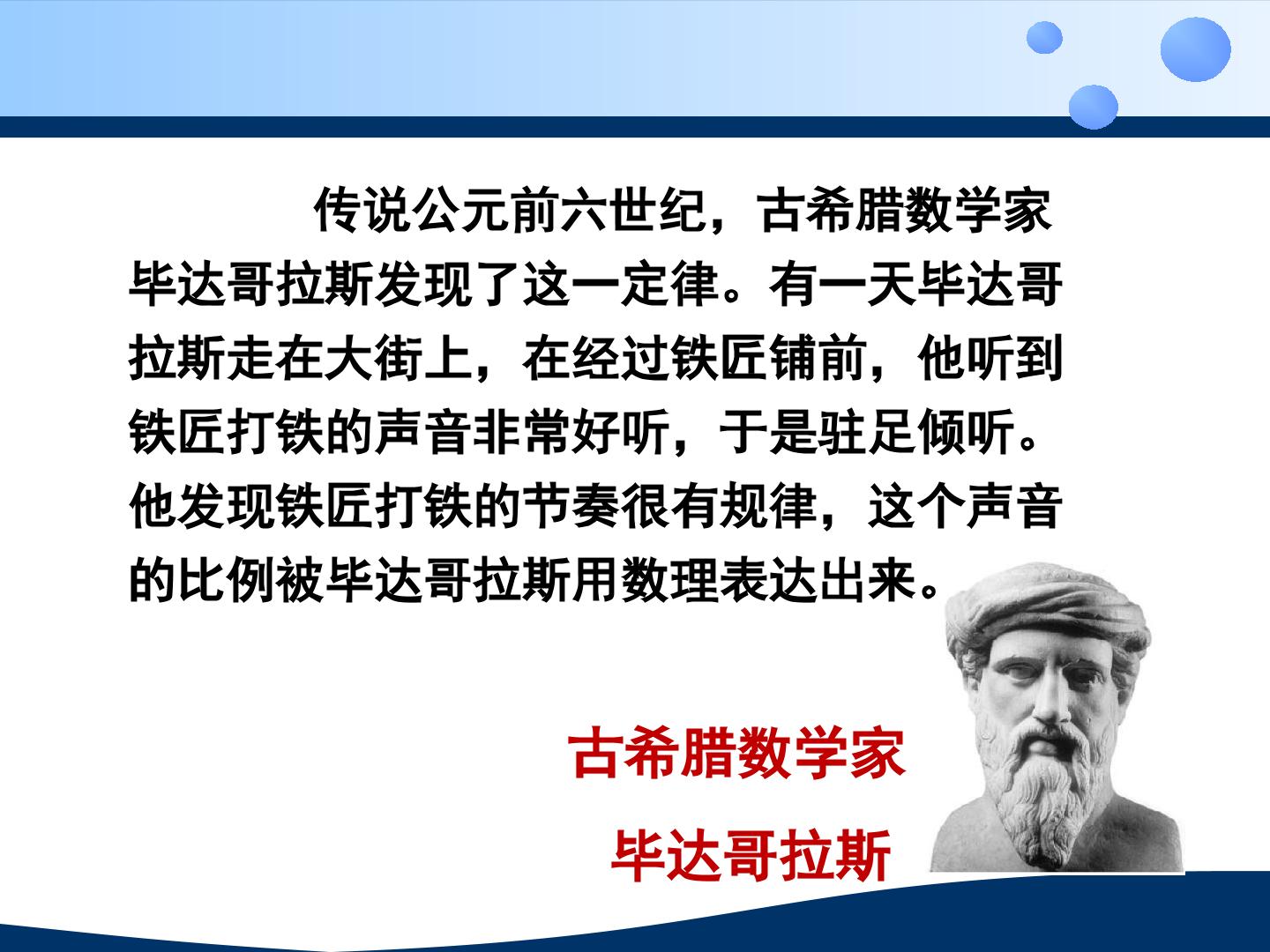 传说公元前六世纪，古希腊数学家毕达哥拉斯发现了这一定律。有一天毕达哥拉斯走在大街上，在经过铁匠铺前，他听到铁匠打铁的声音非常好听，于是驻足倾听。他发现铁匠打铁的节奏很有规律，这个声音的比例被毕达哥拉斯用数理表达出来。

古希腊数学家
毕达哥拉斯